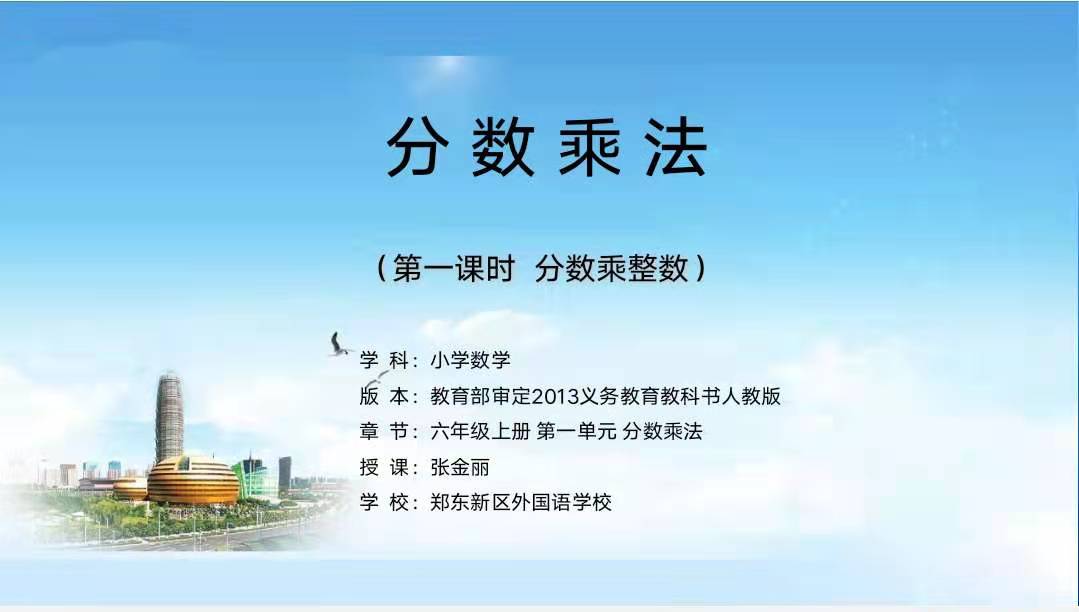 分数乘法

（第一课时 分数乘整数）

学 科：小学数学
版 本：教育部审定2013义务教育教科书人教版
章 节：六年级上册 第一单元 分数乘法
授 课：张金丽
学 校：郑东新区外国语学校